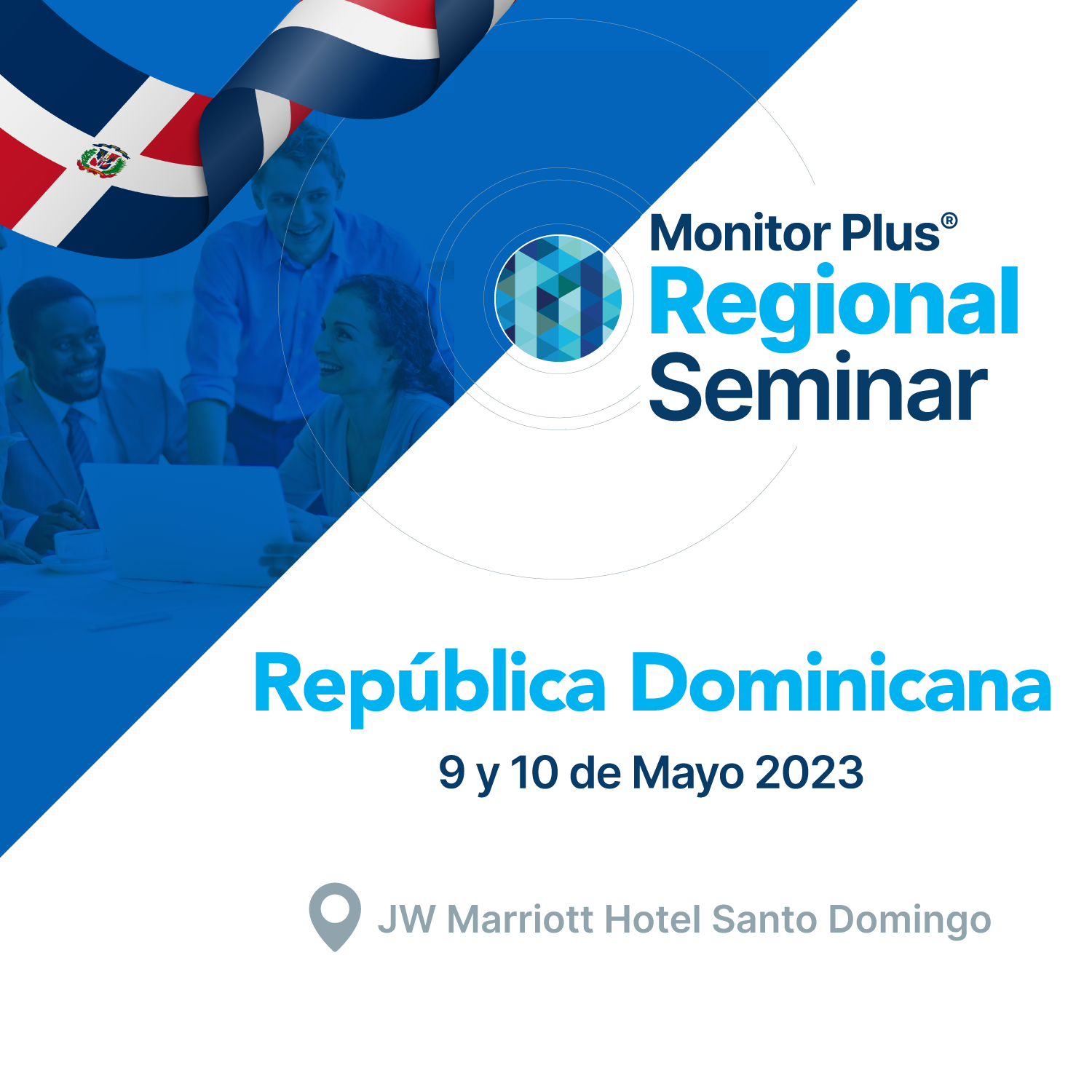 Monitor Plus®
Regional
Seminar

República Dominicana

9 y 10 de Mayo 2023

JW Marriott Hotel Santo Domingo